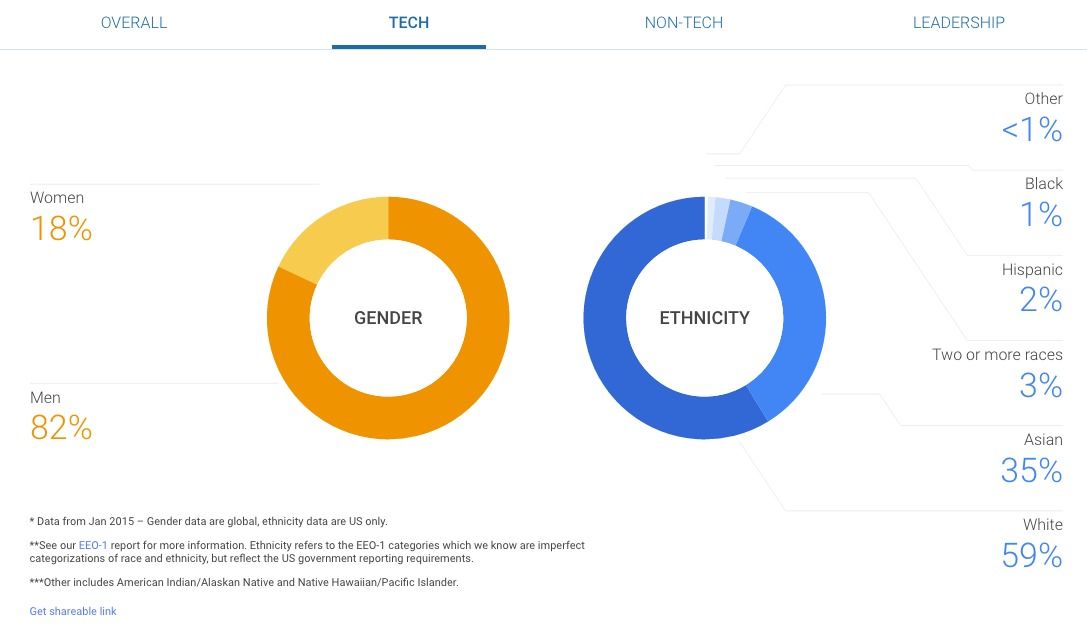 OVERALL TECH NON-TECH LEADERSHIP

Women
18%

Men
82%

GENDER

ETHNICITY

Other
<1%

Black
1%

Hispanic
2%

Two or more races
3%

Asian
35%

White
59%

* Data from Jan 2015 – Gender data are global, ethnicity data are US only.

**See our EEO-1 report for more information. Ethnicity refers to the EEO-1 categories which we know are imperfect categorizations of race and ethnicity, but reflect the US government reporting requirements.

***Other includes American Indian/Alaskan Native and Native Hawaiian/Pacific Islander.

Get shareable link